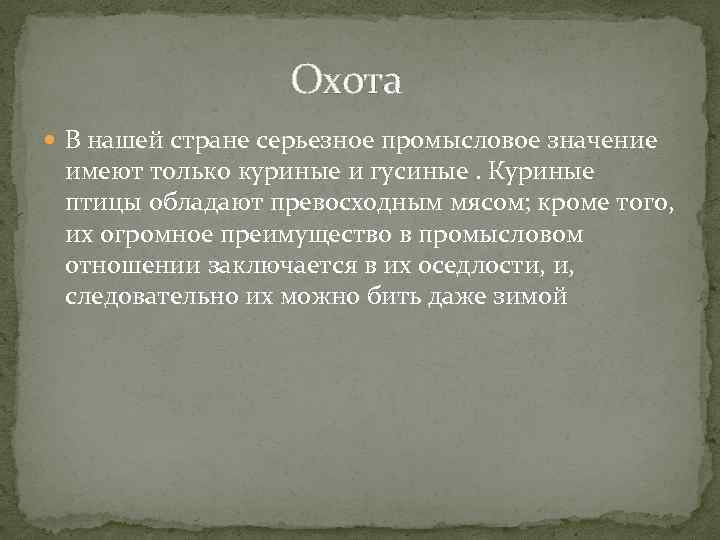 Охота

В нашей стране серьезное промысловое значение имеют только куриные и гусиные . Куриные птицы обладают превосходным мясом; кроме того, их огромное преимущество в промысловом отношении заключается в их оседлости, и, следовательно их можно бить даже зимой